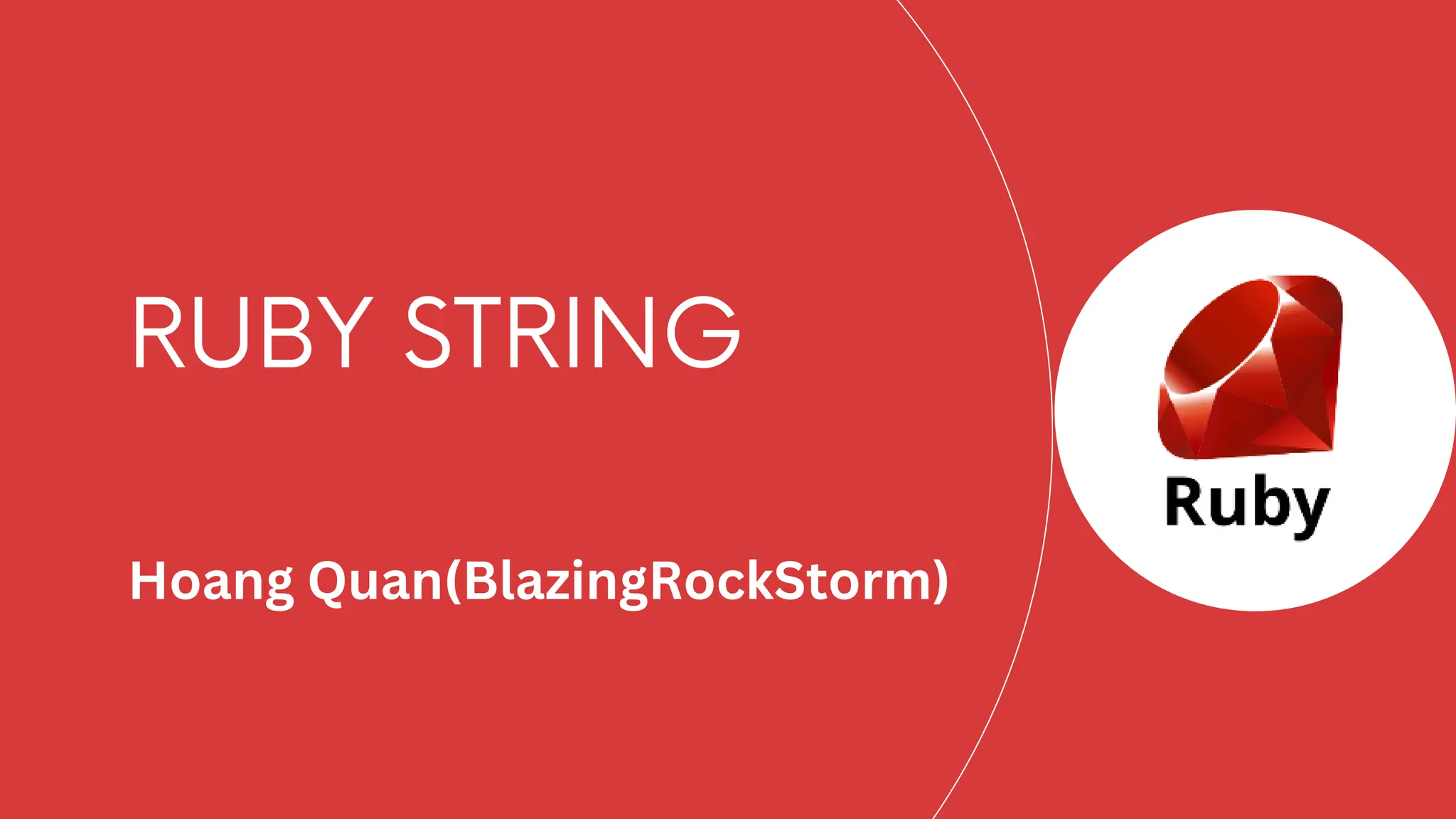 RUBY STRING

Hoang Quan(BlazingRockStorm)

Ruby